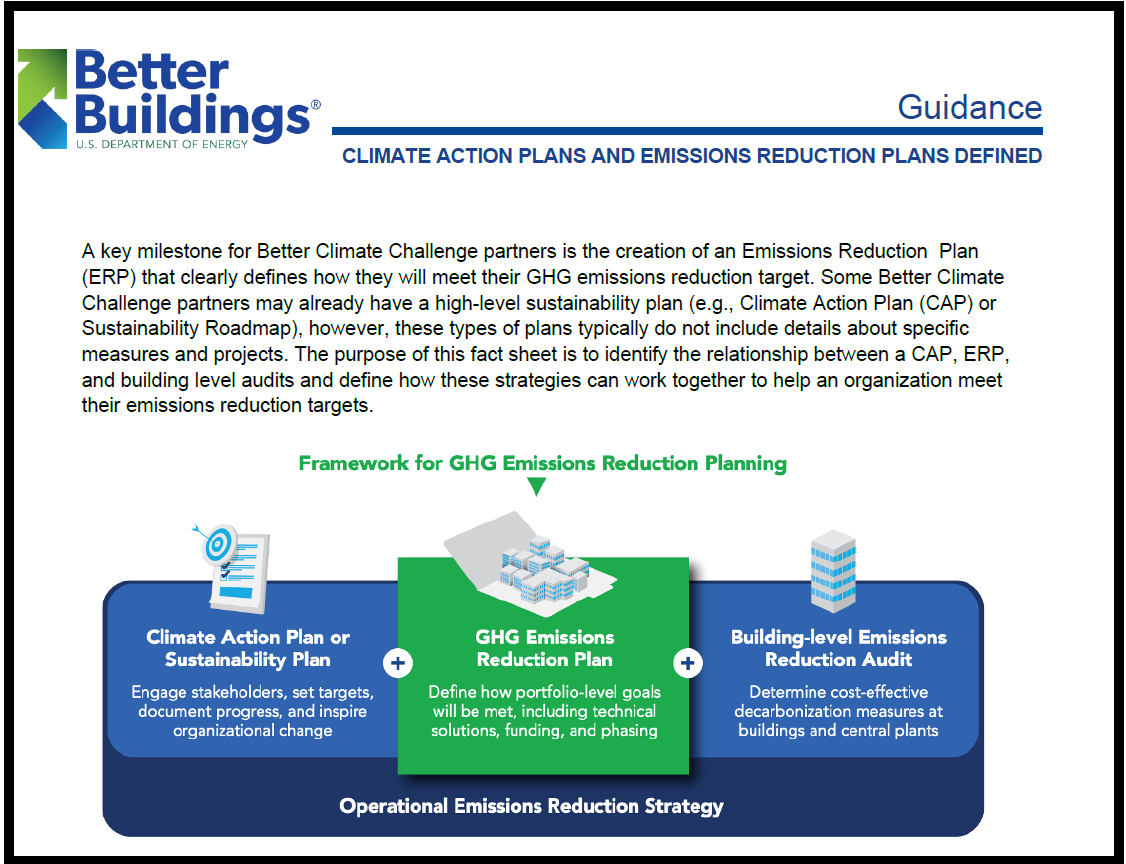 Better Buildings®
U.S. DEPARTMENT OF ENERGY

Guidance

CLIMATE ACTION PLANS AND EMISSIONS REDUCTION PLANS DEFINED

A key milestone for Better Climate Challenge partners is the creation of an Emissions Reduction Plan (ERP) that clearly defines how they will meet their GHG emissions reduction target. Some Better Climate Challenge partners may already have a high-level sustainability plan (e.g., Climate Action Plan (CAP) or Sustainability Roadmap), however, these types of plans typically do not include details about specific measures and projects. The purpose of this fact sheet is to identify the relationship between a CAP, ERP, and building level audits and define how these strategies can work together to help an organization meet their emissions reduction targets.

Framework for GHG Emissions Reduction Planning

Climate Action Plan or Sustainability Plan

Engage stakeholders, set targets, document progress, and inspire organizational change

+

GHG Emissions Reduction Plan

Define how portfolio-level goals will be met, including technical solutions, funding, and phasing

+

Building-level Emissions Reduction Audit

Determine cost-effective decarbonization measures at buildings and central plants

Operational Emissions Reduction Strategy